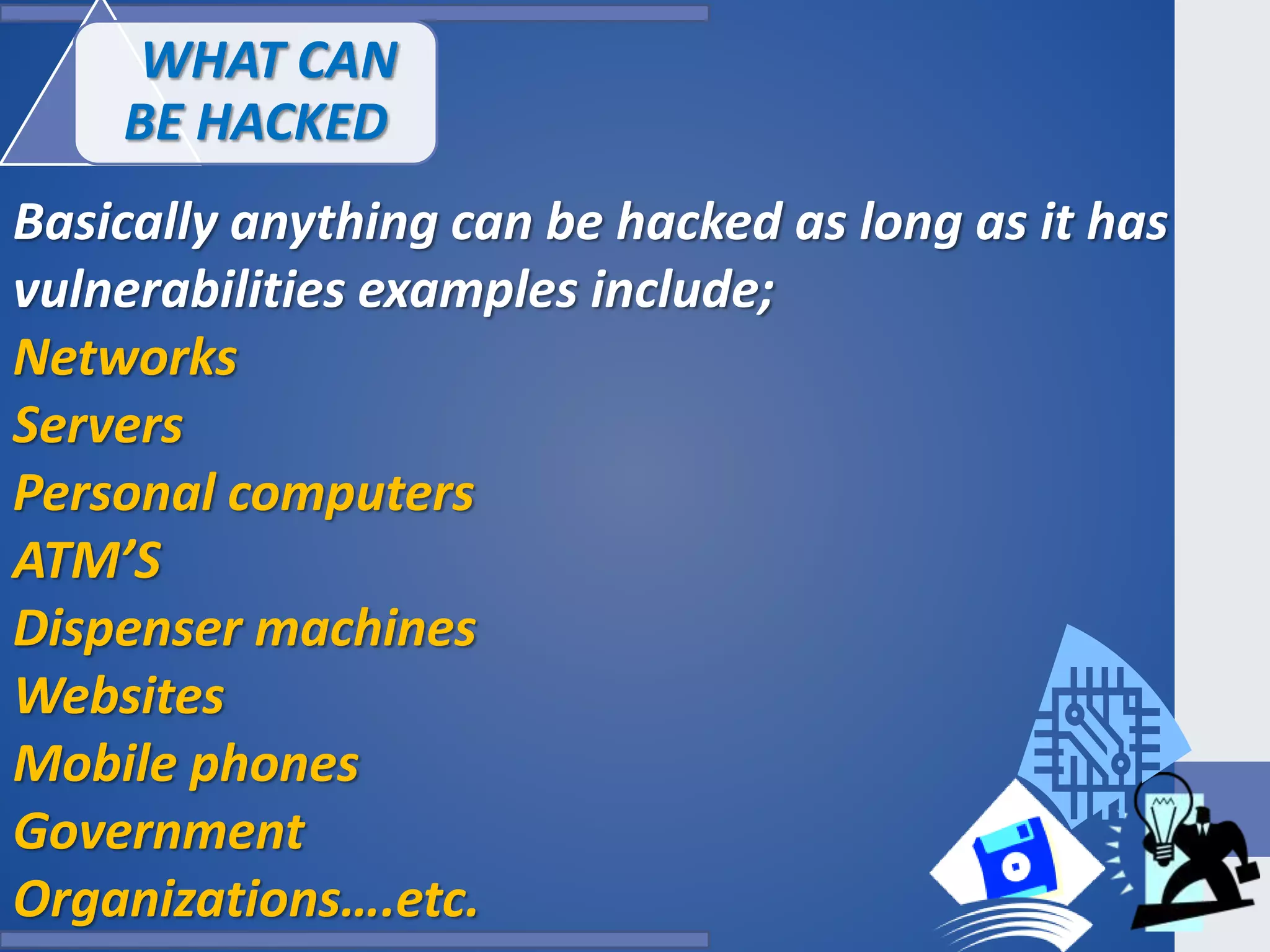 WHAT CAN BE HACKED

Basically anything can be hacked as long as it has vulnerabilities examples include;
Networks
Servers
Personal computers
ATM'S
Dispenser machines
Websites
Mobile phones
Government
Organizations….etc.